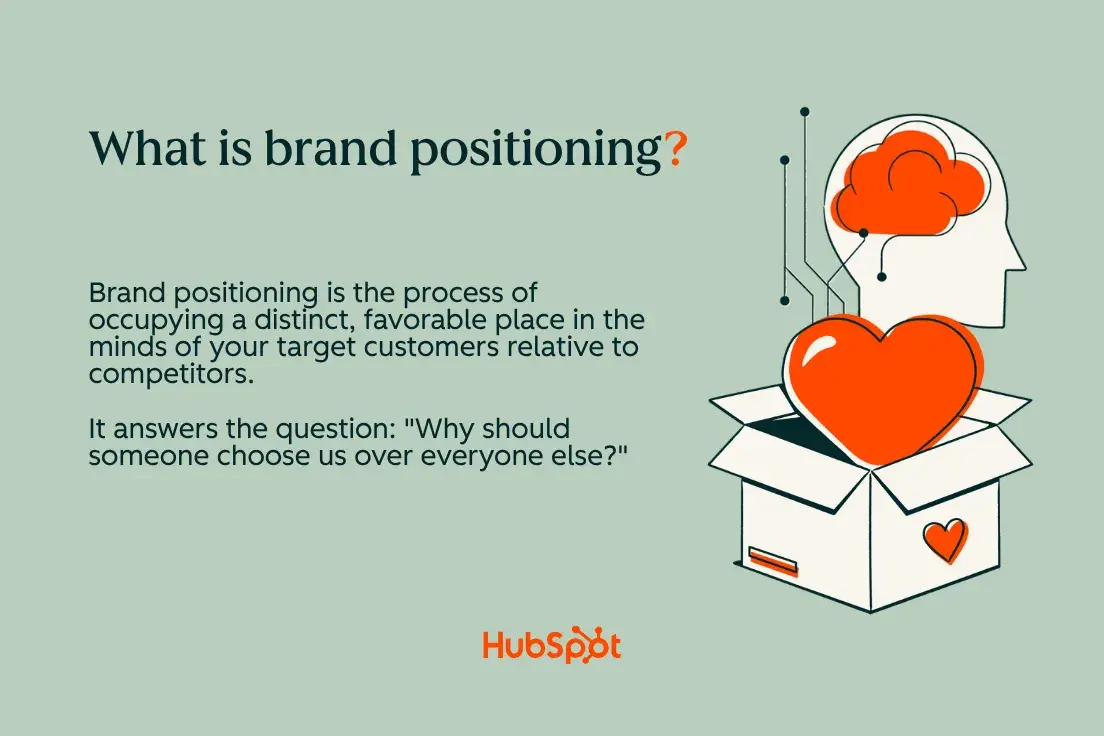 What is brand positioning?

Brand positioning is the process of occupying a distinct, favorable place in the minds of your target customers relative to competitors.

It answers the question: "Why should someone choose us over everyone else?"

HubSpot